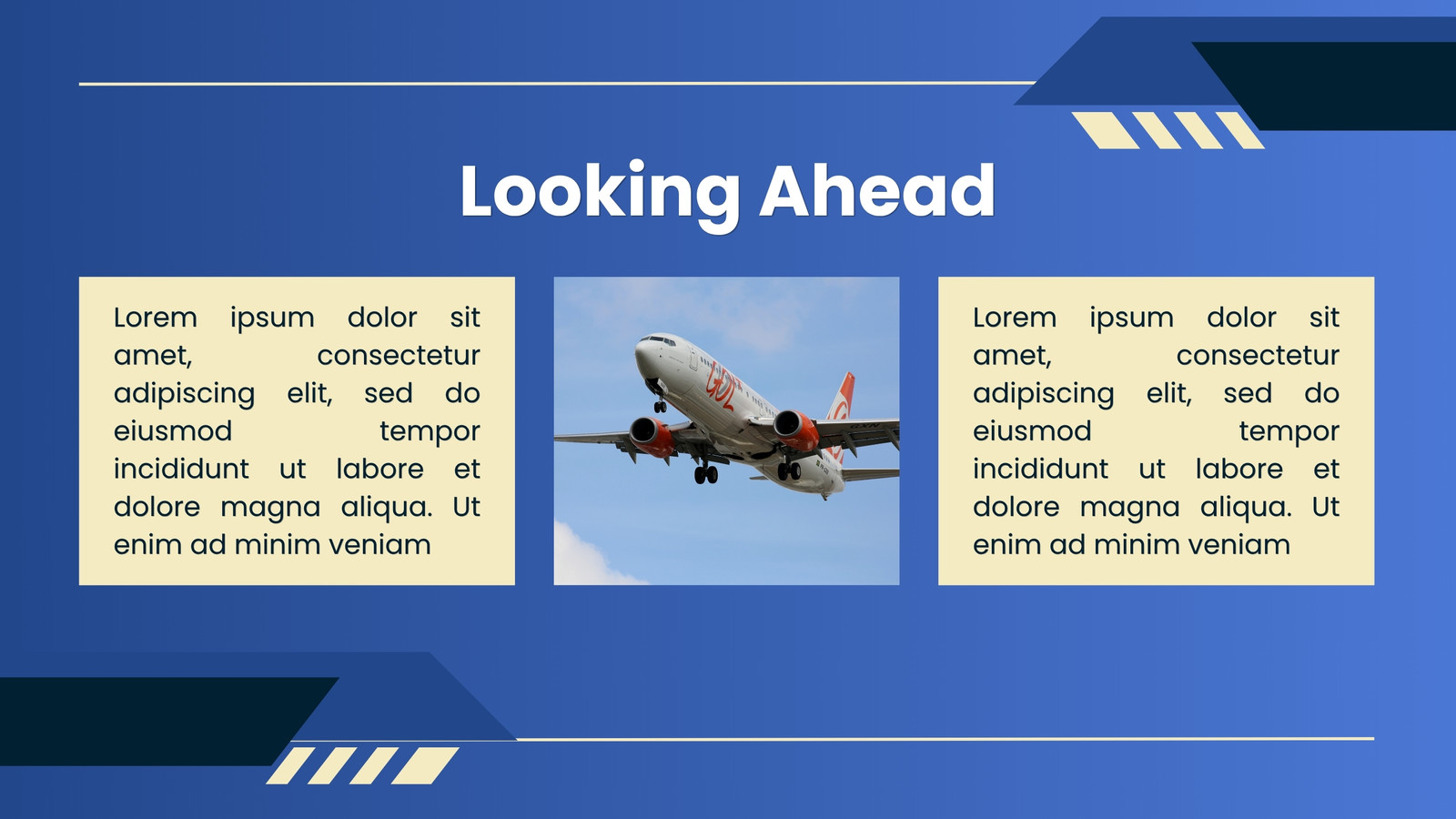 Looking Ahead

Lorem ipsum dolor sit amet, consectetur adipiscing elit, sed do eiusmod tempor incididunt ut labore et dolore magna aliqua. Ut enim ad minim veniam

GOL

Lorem ipsum dolor sit amet, consectetur adipiscing elit, sed do eiusmod tempor incididunt ut labore et dolore magna aliqua. Ut enim ad minim veniam